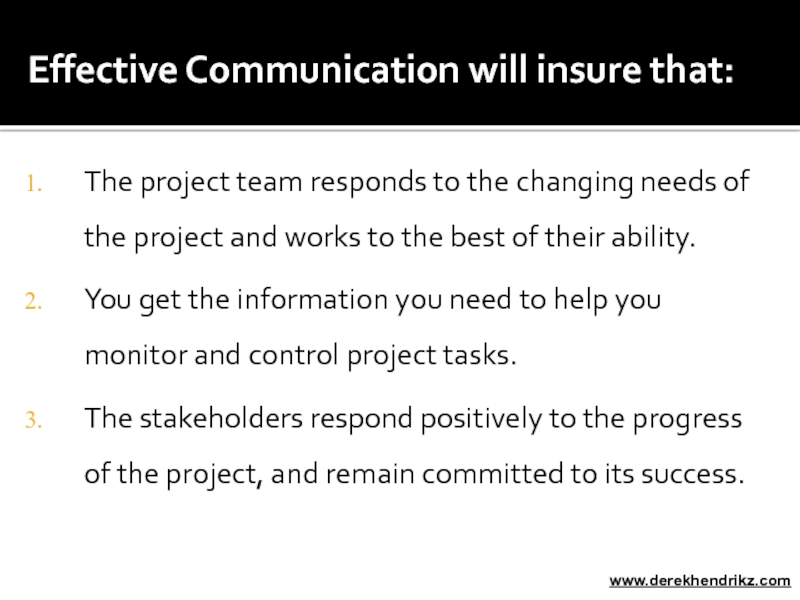 Effective Communication will insure that:

1. The project team responds to the changing needs of the project and works to the best of their ability.
2. You get the information you need to help you monitor and control project tasks.
3. The stakeholders respond positively to the progress of the project, and remain committed to its success.

www.derekhendrikz.com